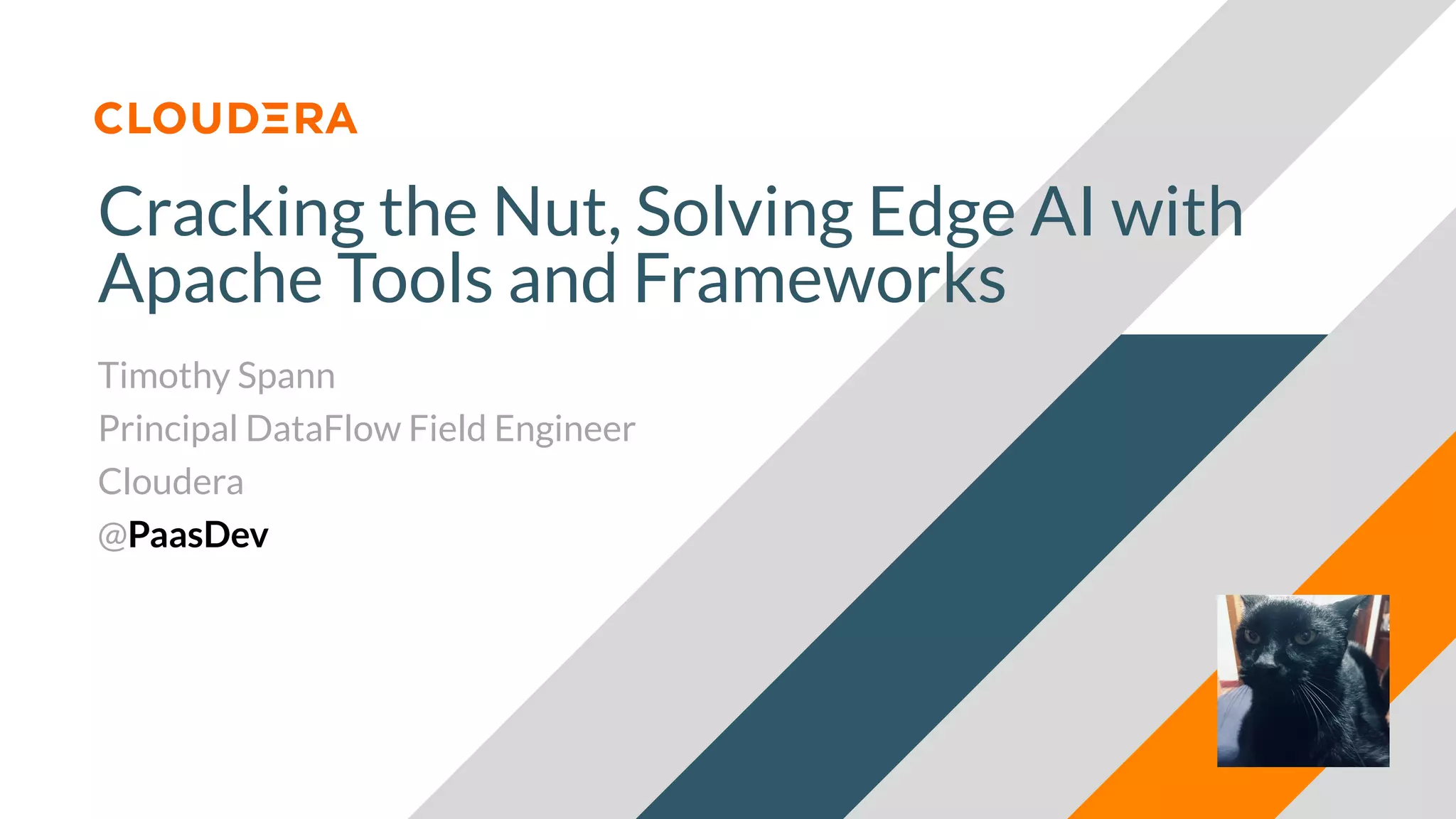 CLOUDERA

Cracking the Nut, Solving Edge AI with Apache Tools and Frameworks

Timothy Spann

Principal DataFlow Field Engineer

Cloudera

@PaasDev